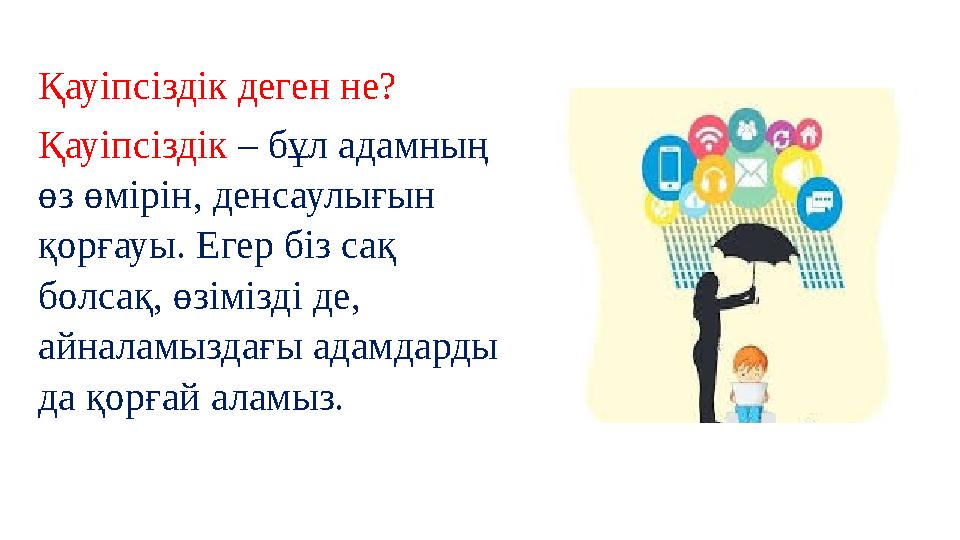 Қауіпсіздік деген не?

Қауіпсіздік – бұл адамның өз өмірін, денсаулығын қорғауы. Егер біз сақ болсақ, өзімізді де, айналамыздағы адамдарды да қорғай аламыз.